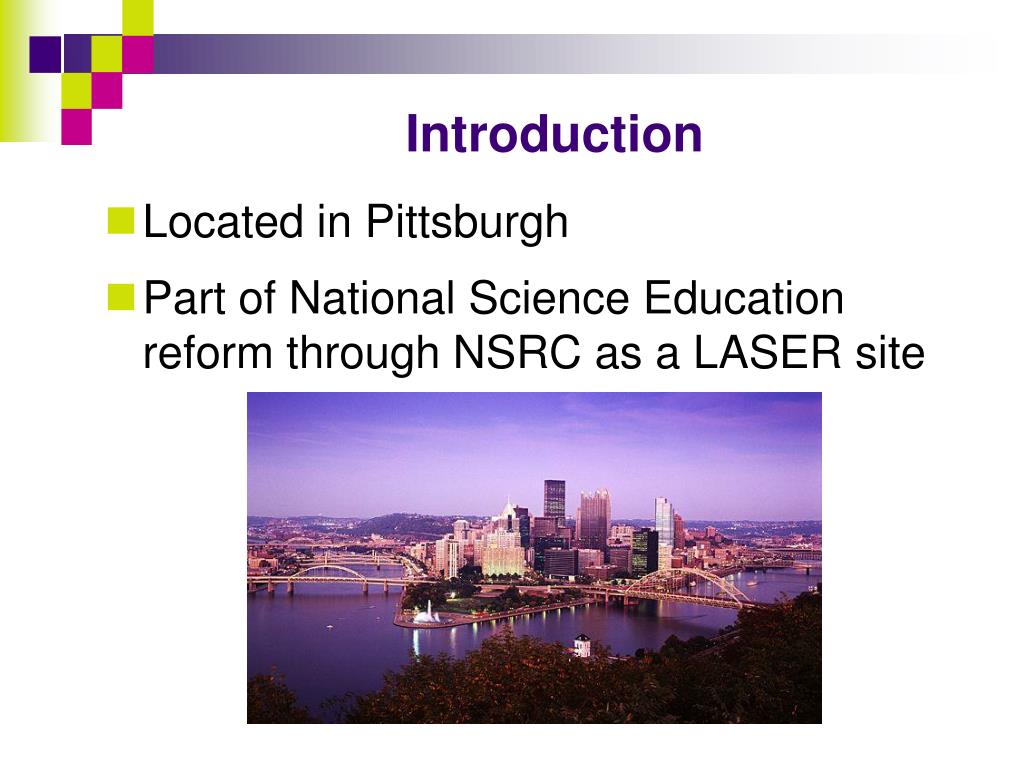 Introduction

Located in Pittsburgh

Part of National Science Education reform through NSRC as a LASER site